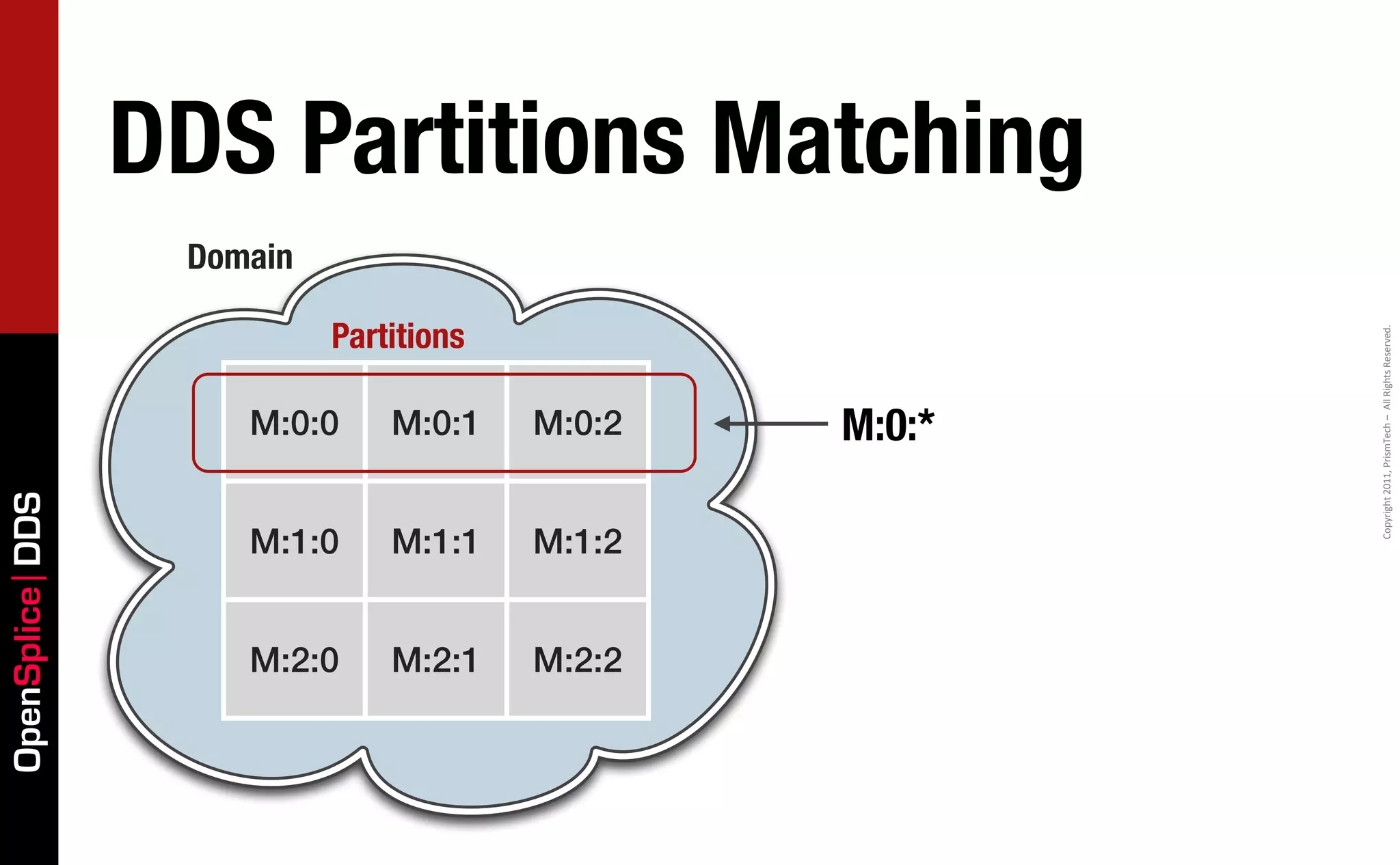 OpenSplice | DDS

DDS Partitions Matching

Domain

Partitions

| M:0:0 | M:0:1 | M:0:2 |
|---|---|---|
| M:1:0 | M:1:1 | M:1:2 |
| M:2:0 | M:2:1 | M:2:2 |

M:0:*

Copyright 2011, PrismTech – All Rights Reserved.